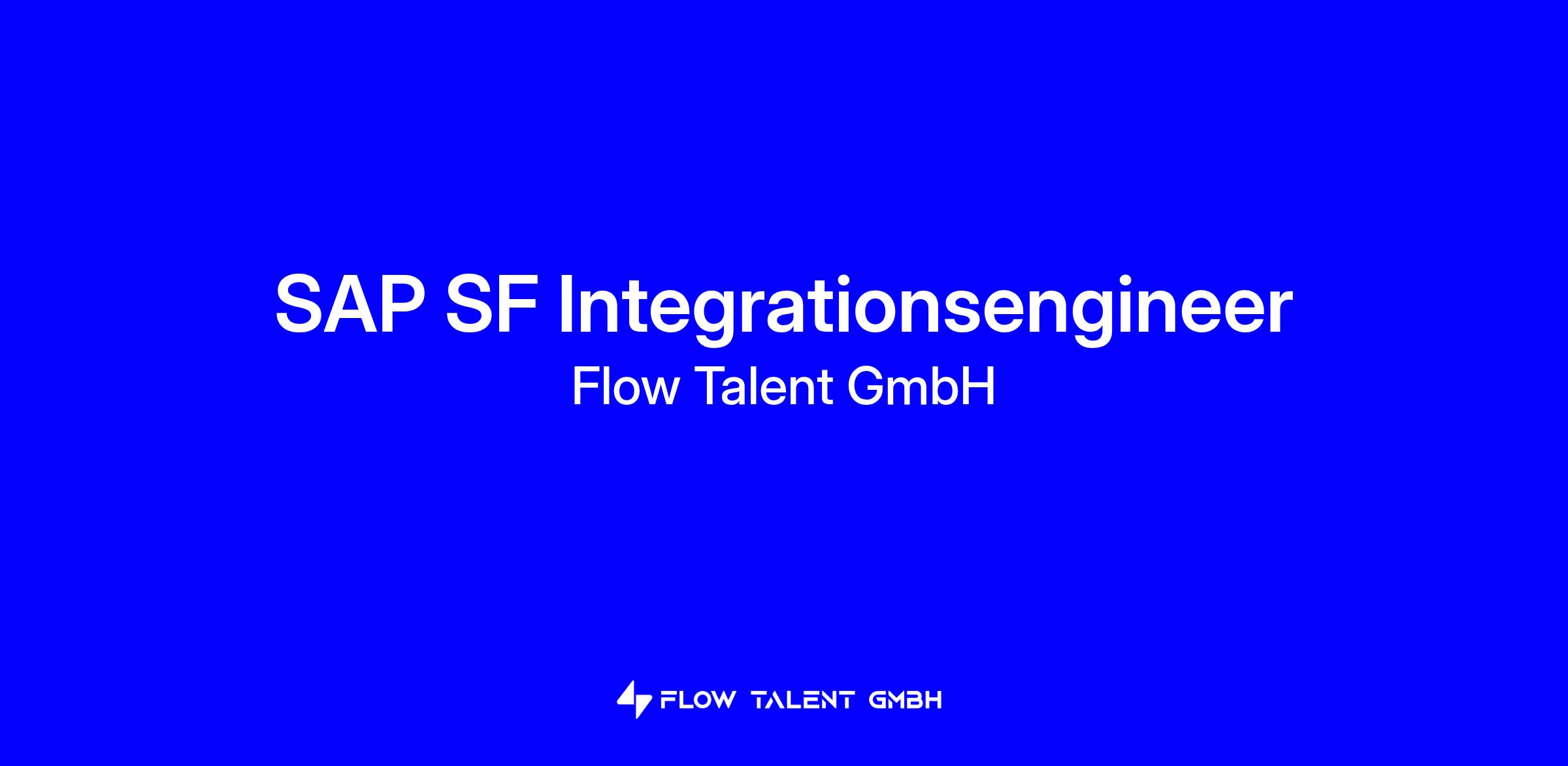 SAP SF Integrationsengineer
Flow Talent GmbH

FLOW TALENT GMBH